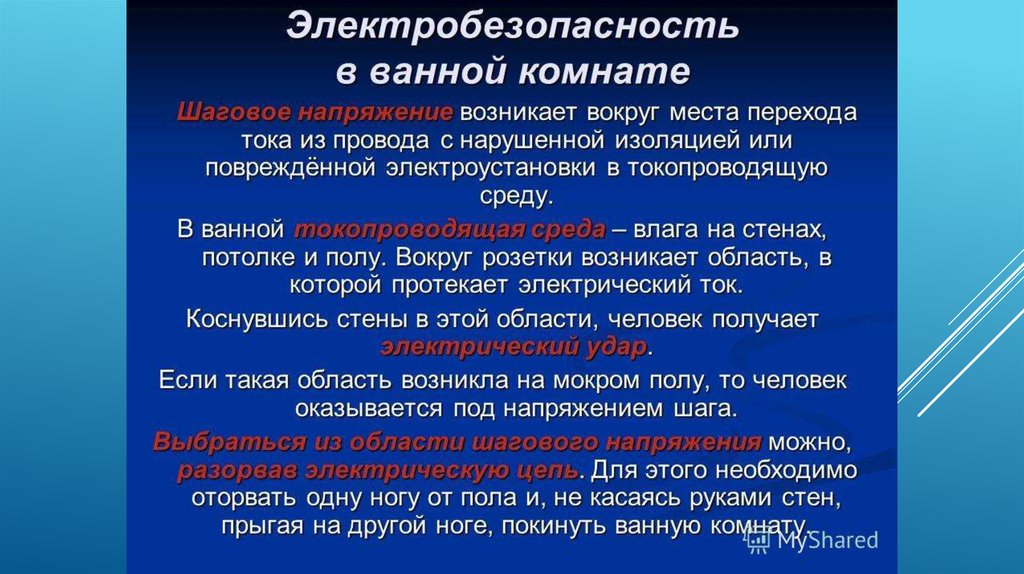 Электробезопасность в ванной комнате

Шаговое напряжение возникает вокруг места перехода тока из провода с нарушенной изоляцией или повреждённой электроустановки в токопроводящую среду.

В ванной токопроводящая среда – влага на стенах, потолке и полу. Вокруг розетки возникает область, в которой протекает электрический ток.

Коснувшись стены в этой области, человек получает электрический удар.

Если такая область возникла на мокром полу, то человек оказывается под напряжением шага.

Выбраться из области шагового напряжения можно, разорвав электрическую цепь. Для этого необходимо оторвать одну ногу от пола и, не касаясь руками стен, прыгая на другой ноге, покинуть ванную комнату.

MyShared